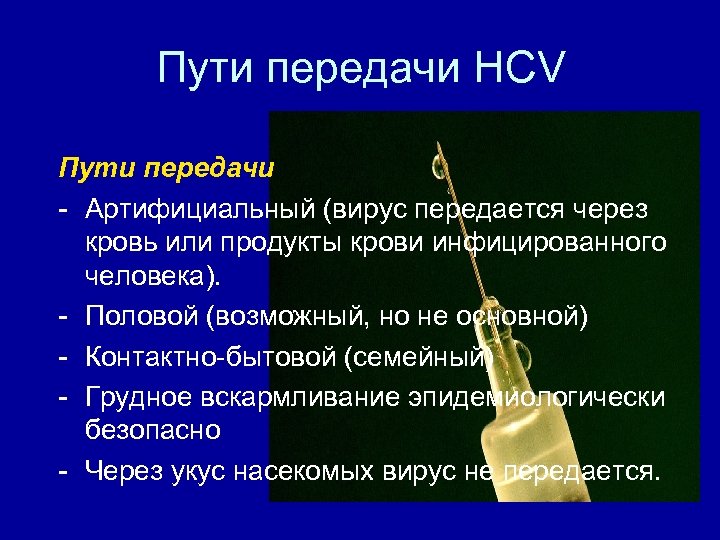 Пути передачи HCV

Пути передачи

- Артифициальный (вирус передается через кровь или продукты крови инфицированного человека).
- Половой (возможный, но не основной)
- Контактно-бытовой (семейный)
- Грудное вскармливание эпидемиологически безопасно
- Через укус насекомых вирус не передается.